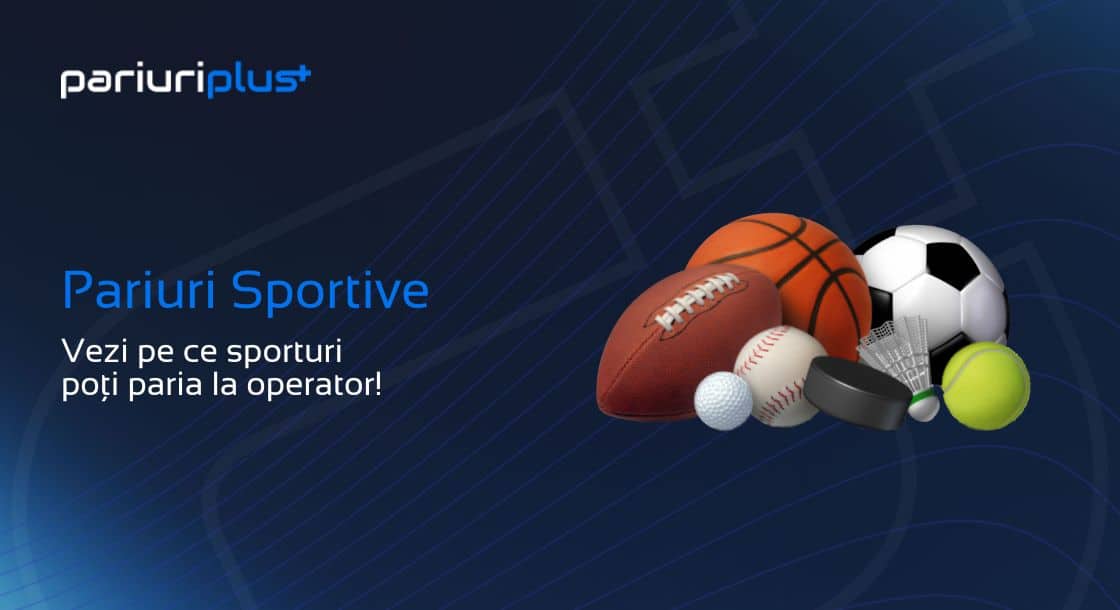 pariuriplus+

Pariuri Sportive

Vezi pe ce sporturi poți paria la operator!